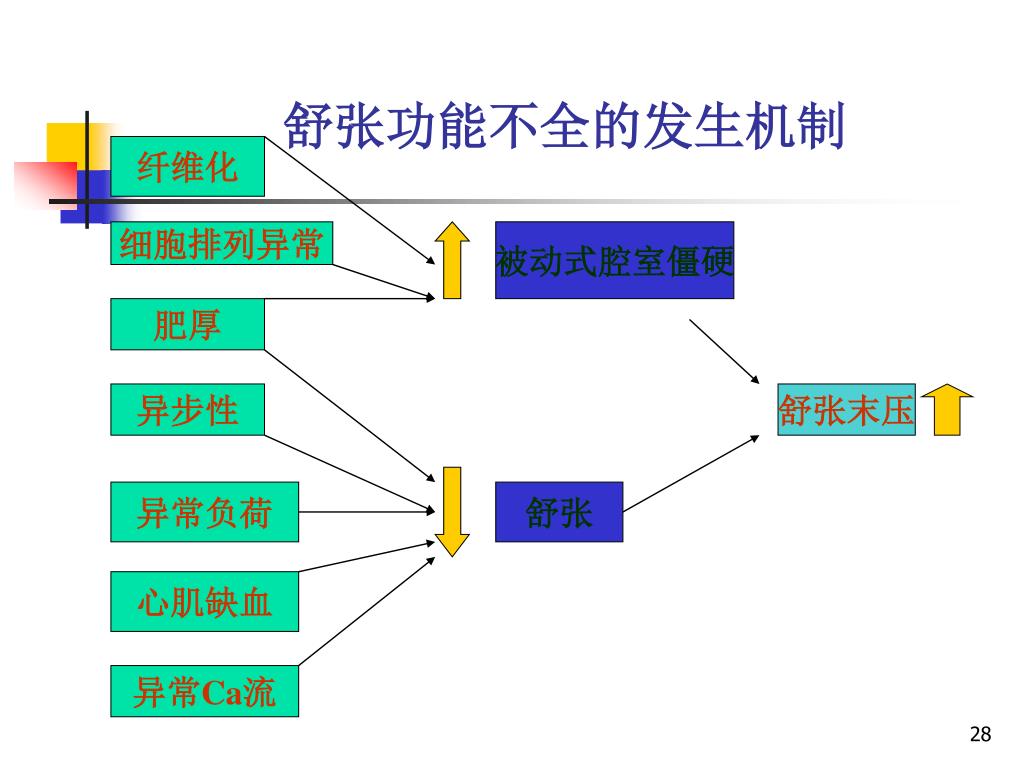 舒张功能不全的发生机制

纤维化

细胞排列异常

肥厚

异步性

异常负荷

心肌缺血

异常Ca流

被动式腔室僵硬

舒张

舒张末压

28